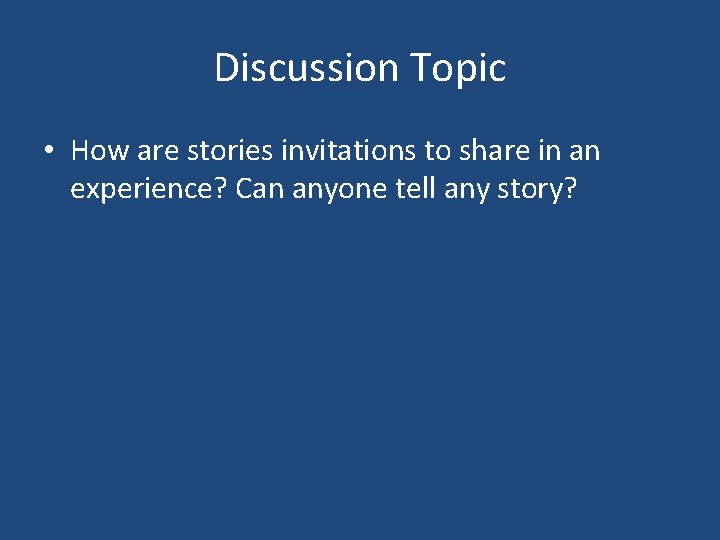 Discussion Topic

• How are stories invitations to share in an experience? Can anyone tell any story?